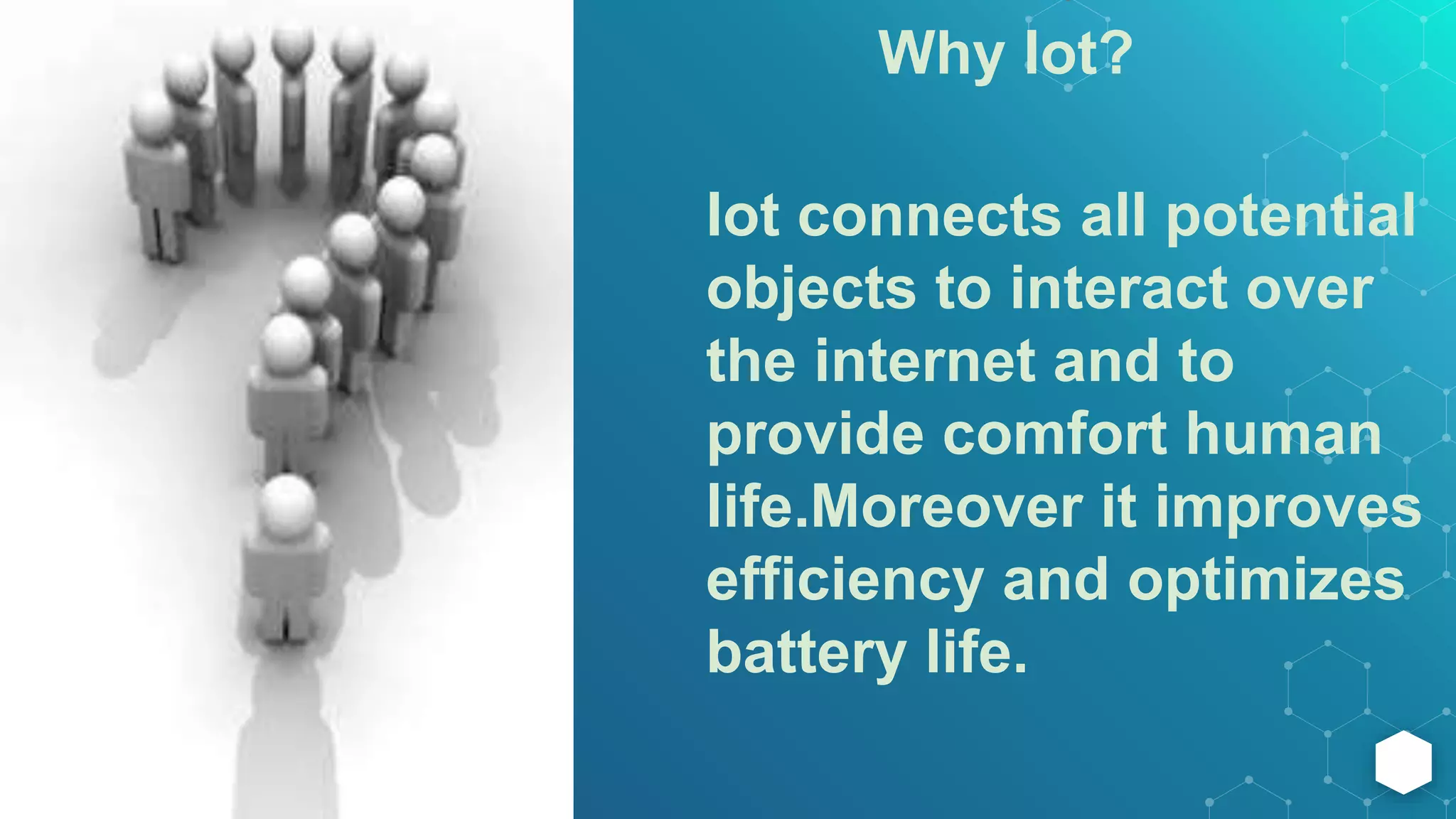 Why Iot?

Iot connects all potential objects to interact over the internet and to provide comfort human life.Moreover it improves efficiency and optimizes battery life.